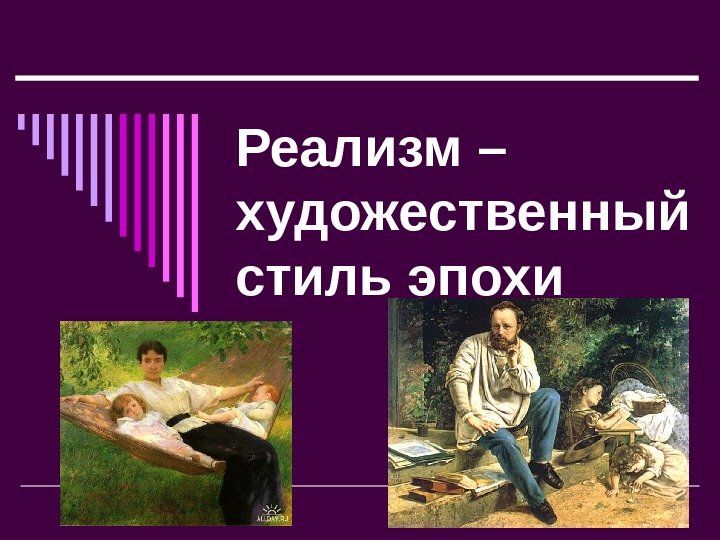 Реализм – художественный стиль эпохи

ALLDAY.RU